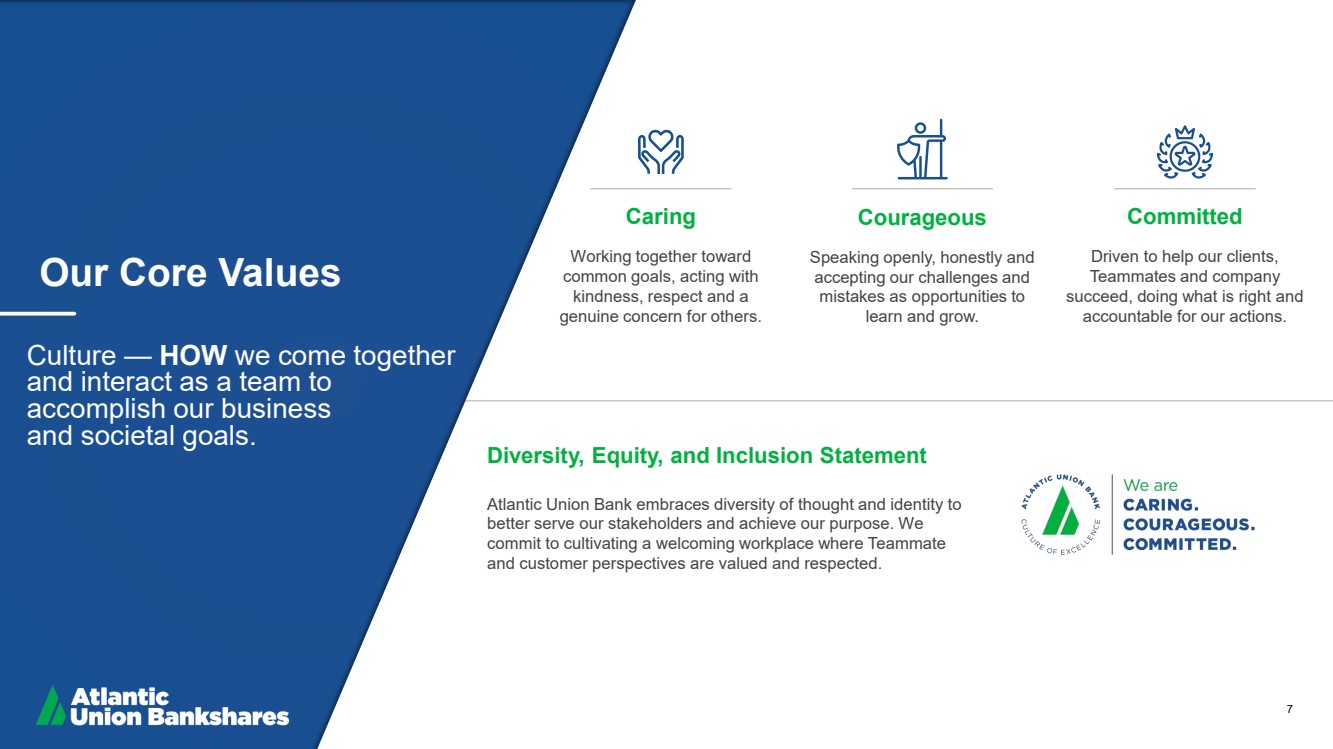 Our Core Values

Culture — HOW we come together and interact as a team to accomplish our business and societal goals.

Caring

Working together toward common goals, acting with kindness, respect and a genuine concern for others.

Courageous

Speaking openly, honestly and accepting our challenges and mistakes as opportunities to learn and grow.

Committed

Driven to help our clients, Teammates and company succeed, doing what is right and accountable for our actions.

Diversity, Equity, and Inclusion Statement

Atlantic Union Bank embraces diversity of thought and identity to better serve our stakeholders and achieve our purpose. We commit to cultivating a welcoming workplace where Teammate and customer perspectives are valued and respected.

ATLANTIC UNION BANK
CULTURE OF EXCELLENCE

We are
CARING.
COURAGEOUS.
COMMITTED.

Atlantic
Union Bankshares

7